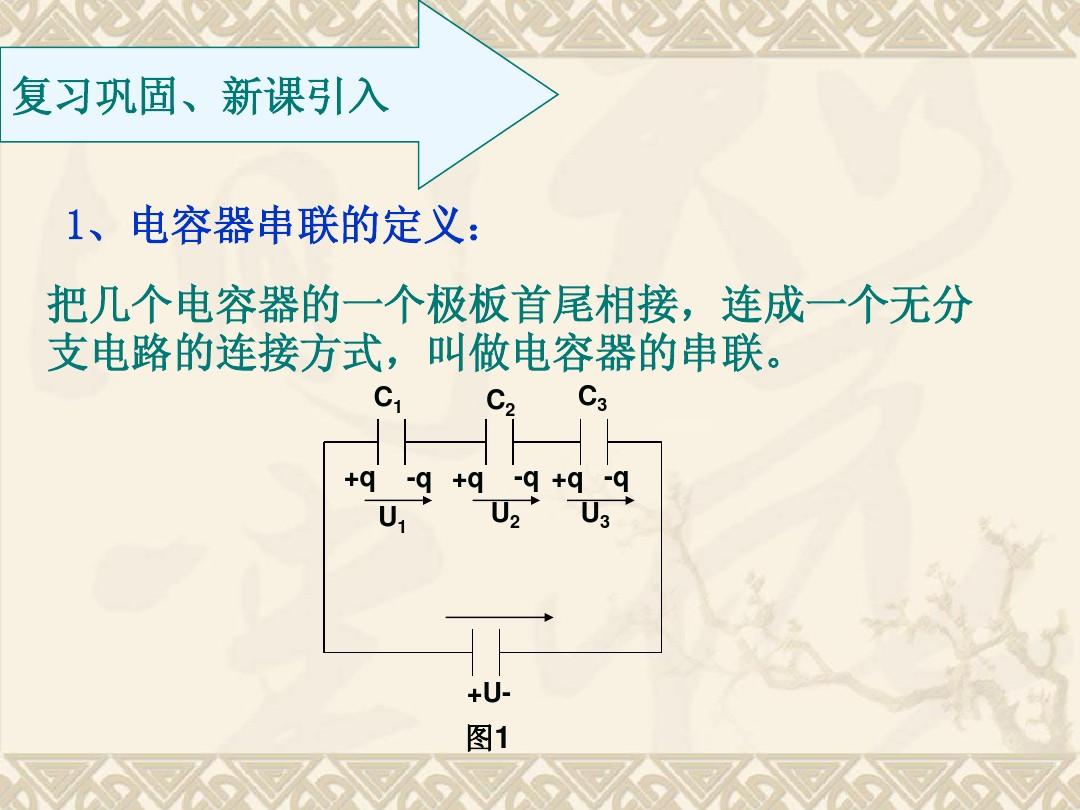 复习巩固、新课引入

1、电容器串联的定义：

把几个电容器的一个极板首尾相接，连成一个无分支电路的连接方式，叫做电容器的串联。

$C_1$ $C_2$ $C_3$

+q -q +q -q +q -q

$U_1$ $U_2$ $U_3$

+U-

图1